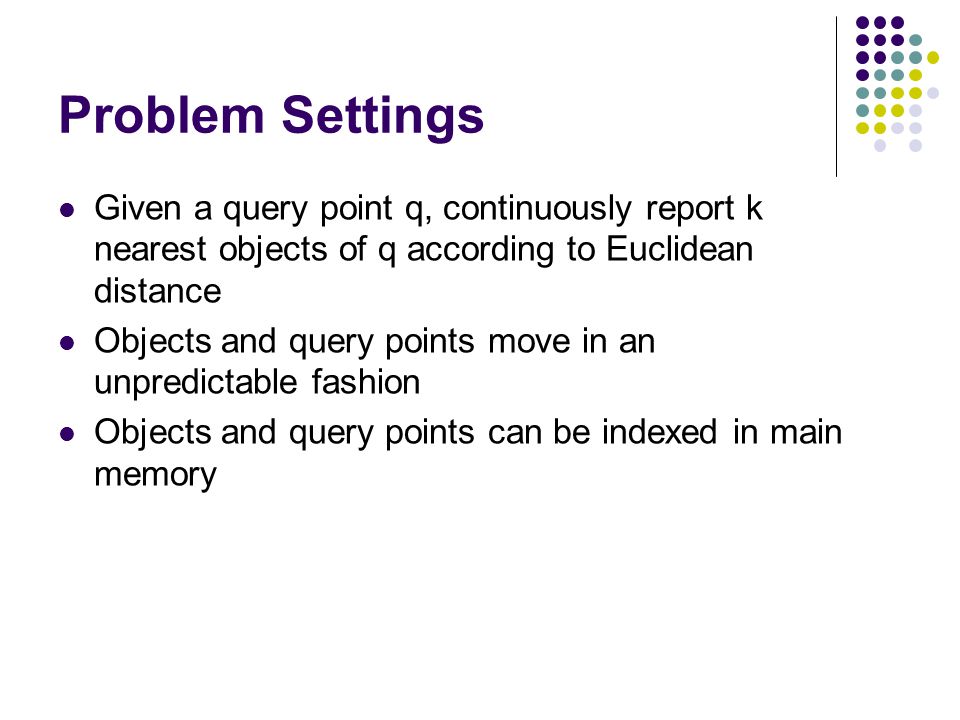 Problem Settings

- Given a query point q, continuously report k nearest objects of q according to Euclidean distance
- Objects and query points move in an unpredictable fashion
- Objects and query points can be indexed in main memory